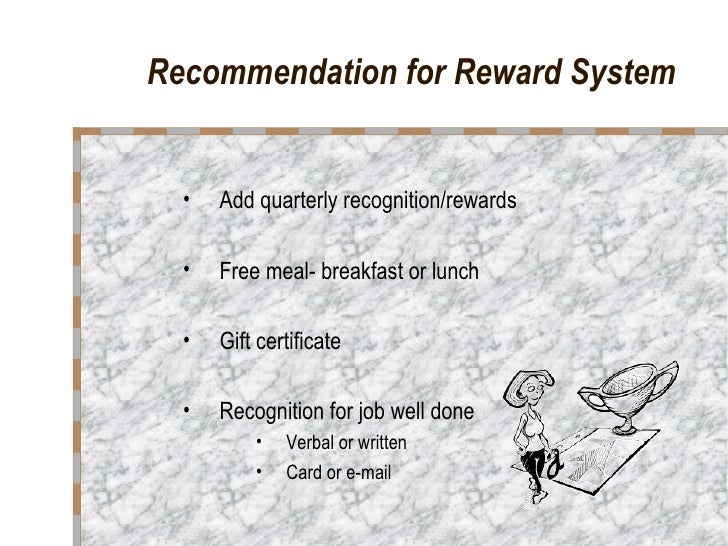 Recommendation for Reward System

• Add quarterly recognition/rewards

• Free meal- breakfast or lunch

• Gift certificate

• Recognition for job well done
  • Verbal or written
  • Card or e-mail